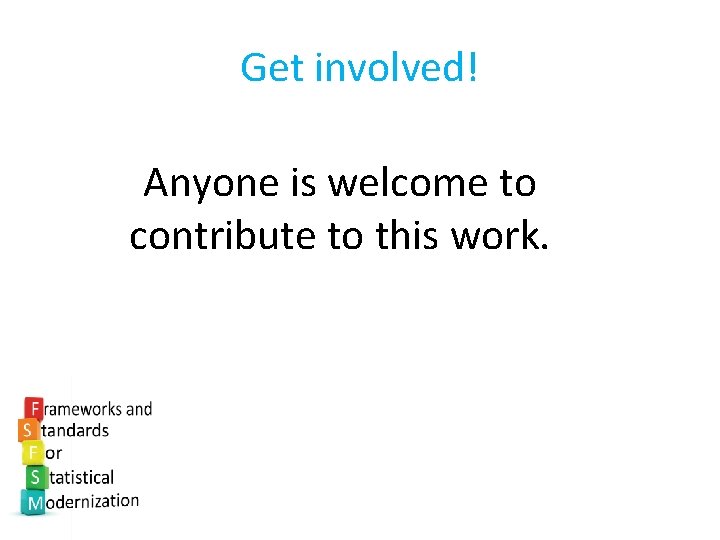 Get involved!

Anyone is welcome to contribute to this work.

Frameworks and
Standards
For
Statistical
Modernization